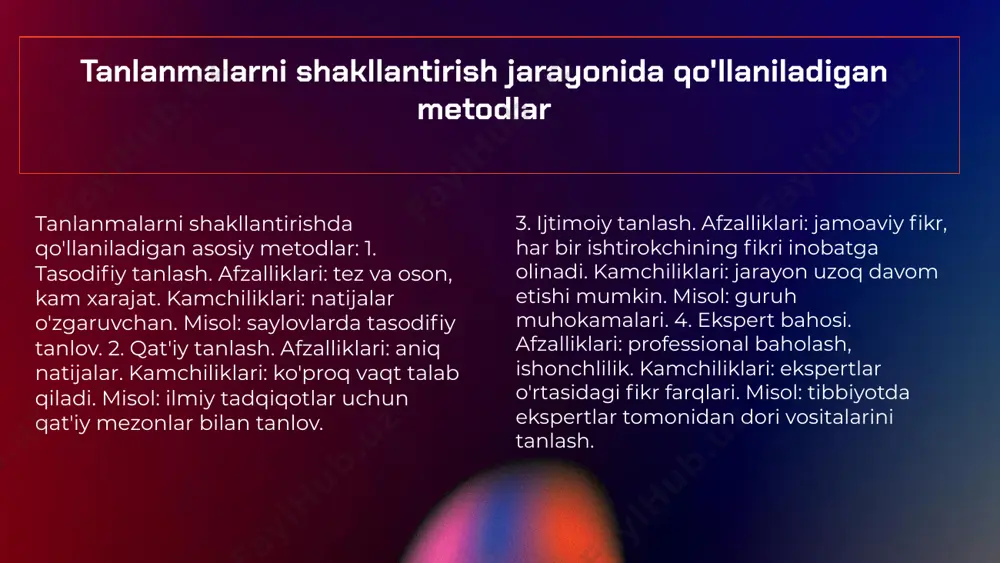 Tanlanmalarni shakllantirish jarayonida qo'llaniladigan metodlar

Tanlanmalarni shakllantirishda qo'llaniladigan asosiy metodlar: 1. Tasodifiy tanlash. Afzalliklari: tez va oson, kam xarajat. Kamchiliklari: natijalar o'zgaruvchan. Misol: saylovlarda tasodifiy tanlov. 2. Qat'iy tanlash. Afzalliklari: aniq natijalar. Kamchiliklari: ko'proq vaqt talab qiladi. Misol: ilmiy tadqiqotlar uchun qat'iy mezonlar bilan tanlov.

3. Ijtimoiy tanlash. Afzalliklari: jamoaviy fikr, har bir ishtirokchining fikri inobatga olinadi. Kamchiliklari: jarayon uzoq davom etishi mumkin. Misol: guruh muhokamalari. 4. Ekspert bahosi. Afzalliklari: professional baholash, ishonchlilik. Kamchiliklari: ekspertlar o'rtasidagi fikr farqlari. Misol: tibbiyotda ekspertlar tomonidan dori vositalarini tanlash.